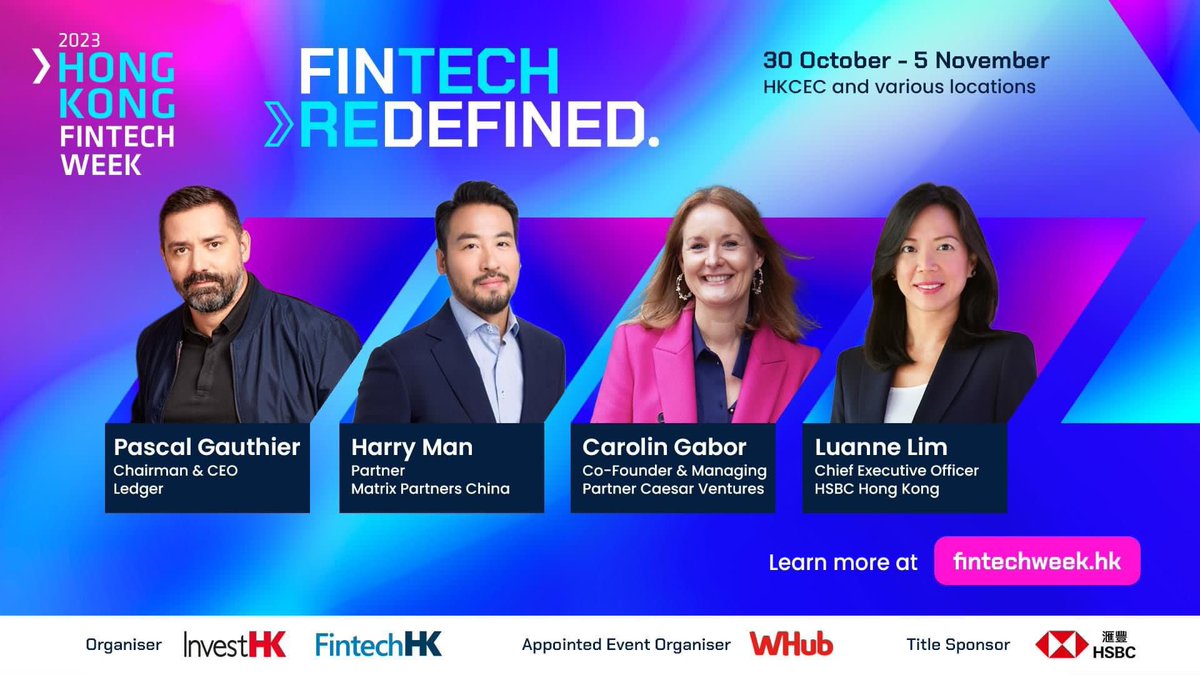 2023
HONG KONG FINTECH WEEK

FINTECH REDEFINED.

30 October - 5 November
HKCEC and various locations

Pascal Gauthier
Chairman & CEO
Ledger

Harry Man
Partner
Matrix Partners China

Carolin Gabor
Co-Founder & Managing Partner Caesar Ventures

Luanne Lim
Chief Executive Officer
HSBC Hong Kong

Learn more at fintechweek.hk

Organiser InvestHK FintechHK Appointed Event Organiser WHub Title Sponsor 滙豐 HSBC